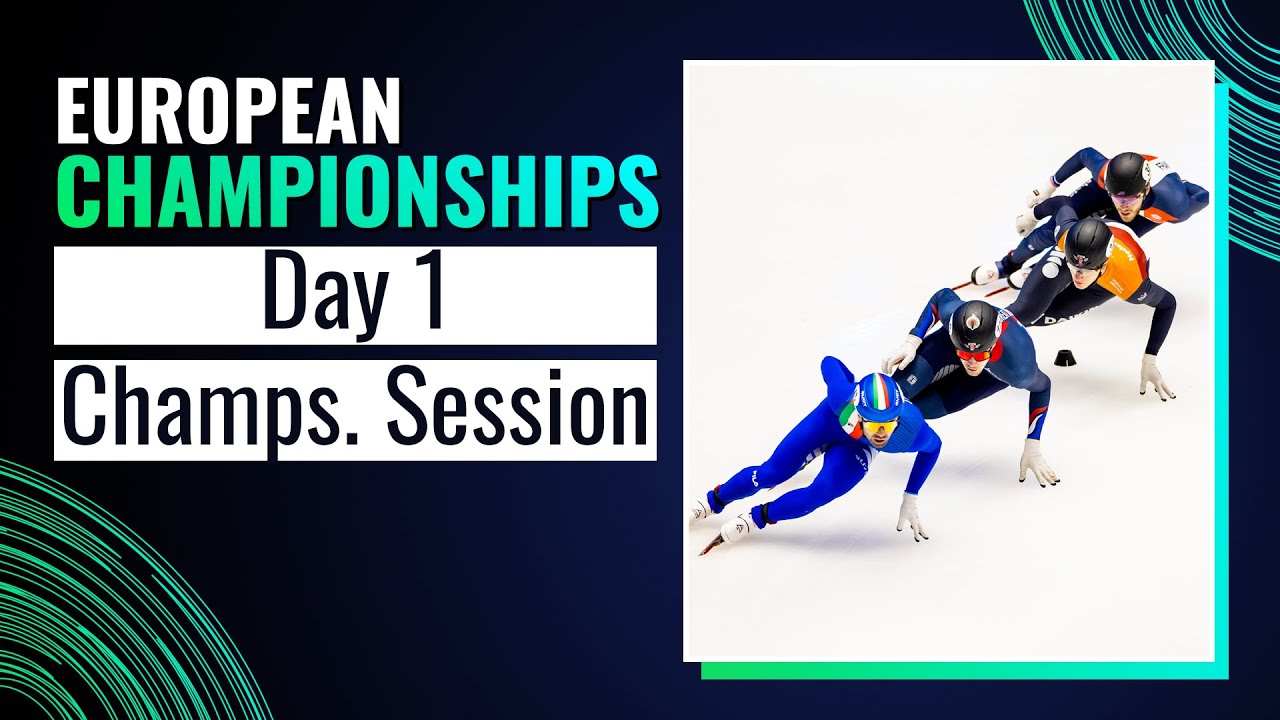 EUROPEAN
CHAMPIONSHIPS

Day 1

Champs. Session